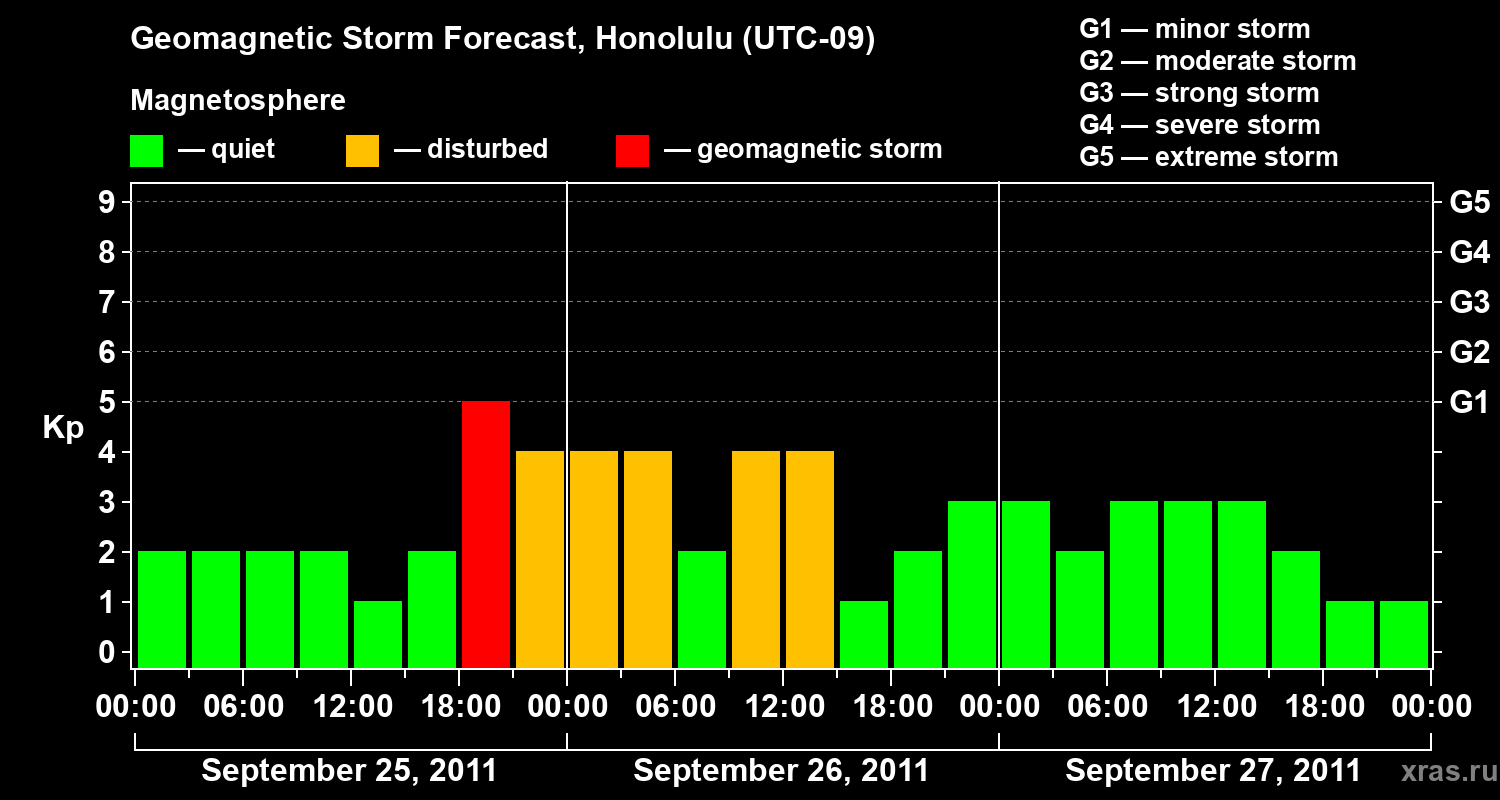 Geomagnetic Storm Forecast, Honolulu (UTC-09)

Magnetosphere

— quiet — disturbed — geomagnetic storm

G1 — minor storm
G2 — moderate storm
G3 — strong storm
G4 — severe storm
G5 — extreme storm

Kp

9
8
7
6
5
4
3
2
1
0

G5
G4
G3
G2
G1

00:00 06:00 12:00 18:00 00:00 06:00 12:00 18:00 00:00 06:00 12:00 18:00 00:00

September 25, 2011 September 26, 2011 September 27, 2011

xras.ru